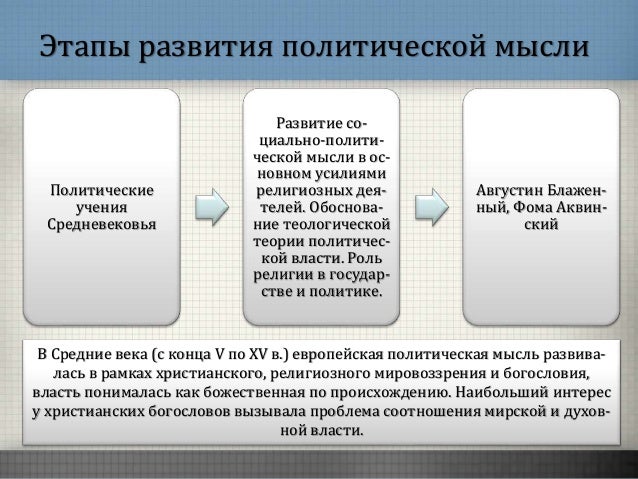 Этапы развития политической мысли

Политические учения Средневековья

Развитие социально-политической мысли в основном усилиями религиозных деятелей. Обоснование теологической теории политической власти. Роль религии в государстве и политике.

Августин Блаженный, Фома Аквинский

В Средние века (с конца V по XV в.) европейская политическая мысль развивалась в рамках христианского, религиозного мировоззрения и богословия, власть понималась как божественная по происхождению. Наибольший интерес у христианских богословов вызывала проблема соотношения мирской и духовной власти.